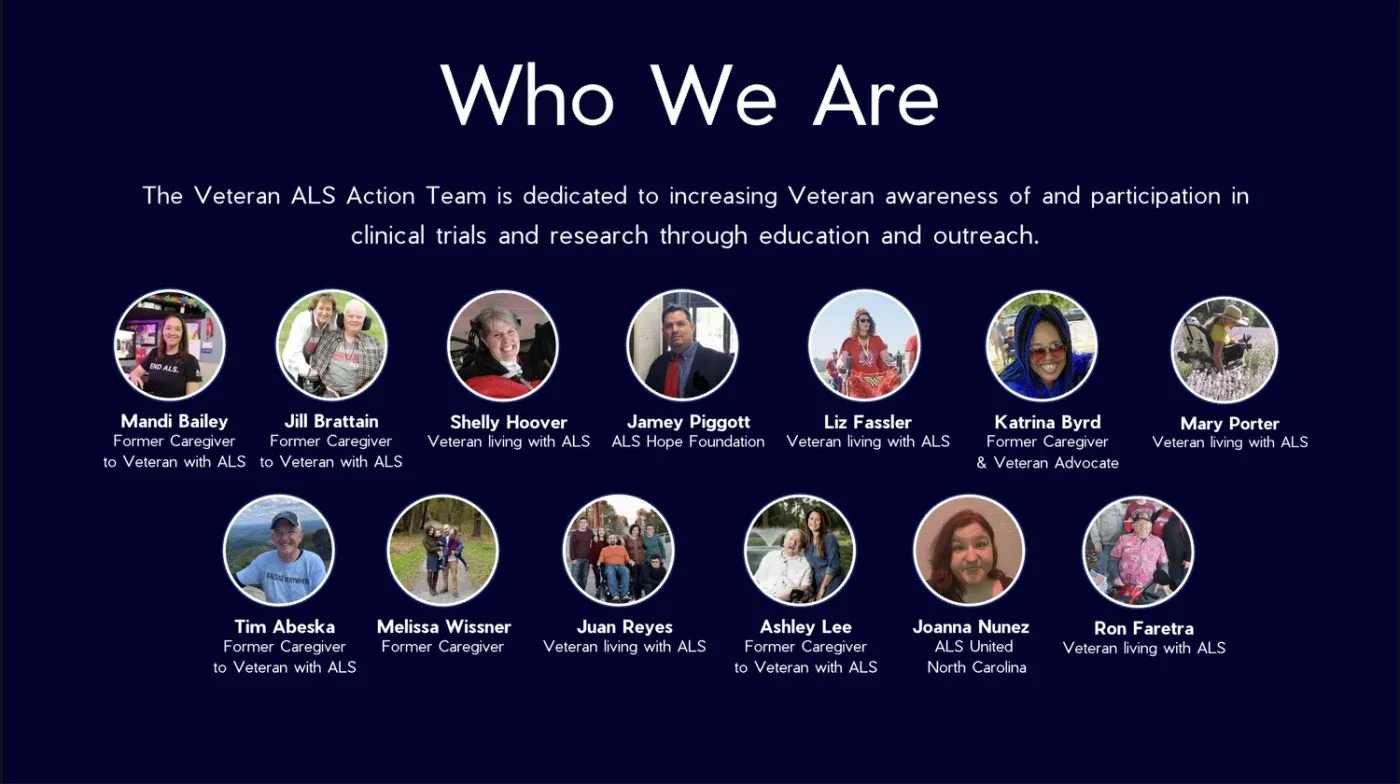 Who We Are

The Veteran ALS Action Team is dedicated to increasing Veteran awareness of and participation in clinical trials and research through education and outreach.

Mandi Bailey
Former Caregiver
to Veteran with ALS

Jill Brattain
Former Caregiver
to Veteran with ALS

Shelly Hoover
Veteran living with ALS

Jamey Piggott
ALS Hope Foundation

Liz Fassler
Veteran living with ALS

Katrina Byrd
Former Caregiver
& Veteran Advocate

Mary Porter
Veteran living with ALS

Tim Abeska
Former Caregiver
to Veteran with ALS

Melissa Wissner
Former Caregiver

Juan Reyes
Veteran living with ALS

Ashley Lee
Former Caregiver
to Veteran with ALS

Joanna Nunez
ALS United
North Carolina

Ron Faretra
Veteran living with ALS